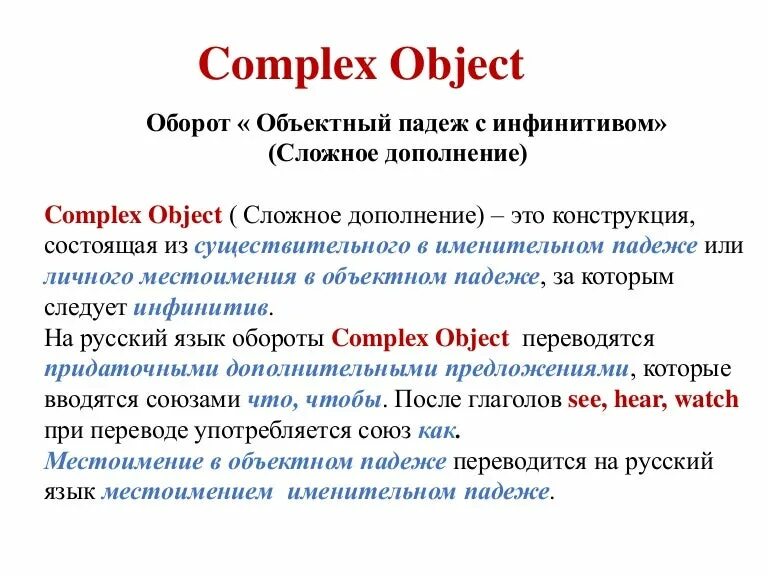 Complex Object

Оборот « Объектный падеж с инфинитивом» (Сложное дополнение)

Complex Object ( Сложное дополнение) – это конструкция, состоящая из существительного в именительном падеже или личного местоимения в объектном падеже, за которым следует инфинитив.
На русский язык обороты Complex Object переводятся придаточными дополнительными предложениями, которые вводятся союзами что, чтобы. После глаголов see, hear, watch при переводе употребляется союз как.
Местоимение в объектном падеже переводится на русский язык местоимением именительном падеже.